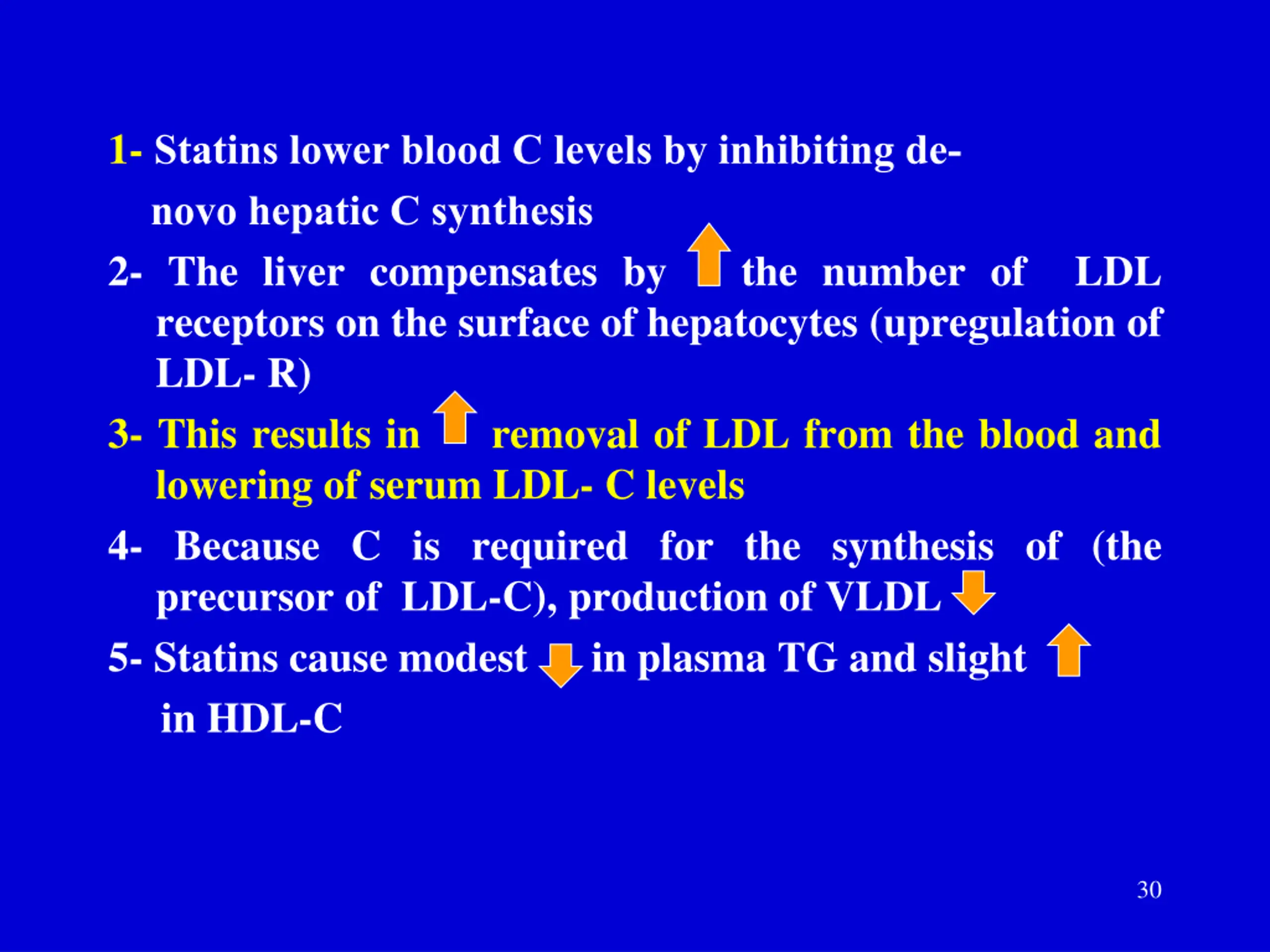 1- Statins lower blood C levels by inhibiting de-novo hepatic C synthesis

2- The liver compensates by ↑ the number of LDL receptors on the surface of hepatocytes (upregulation of LDL- R)

3- This results in ↑ removal of LDL from the blood and lowering of serum LDL- C levels

4- Because C is required for the synthesis of (the precursor of LDL-C), production of VLDL ↓

5- Statins cause modest ↓ in plasma TG and slight ↑ in HDL-C

30